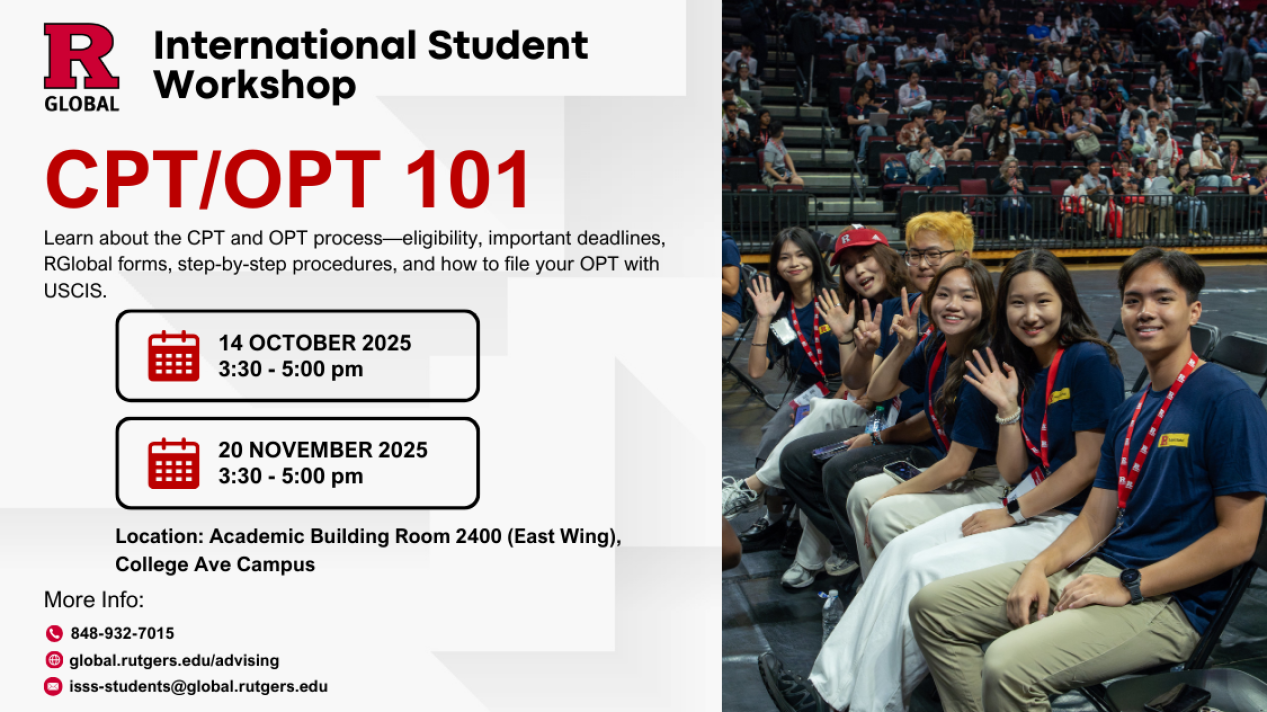 R
GLOBAL

International Student Workshop

CPT/OPT 101

Learn about the CPT and OPT process—eligibility, important deadlines, RGlobal forms, step-by-step procedures, and how to file your OPT with USCIS.

14 OCTOBER 2025
3:30 - 5:00 pm

20 NOVEMBER 2025
3:30 - 5:00 pm

Location: Academic Building Room 2400 (East Wing), College Ave Campus

More Info:

848-932-7015

global.rutgers.edu/advising

isss-students@global.rutgers.edu